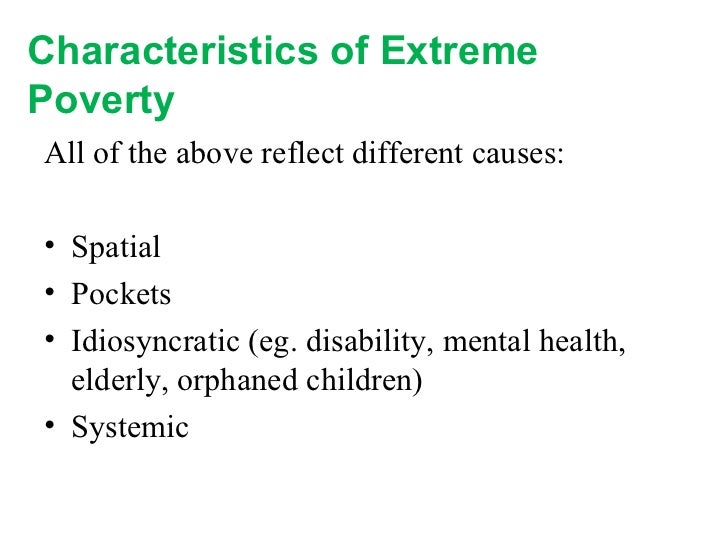 Characteristics of Extreme Poverty

All of the above reflect different causes:

• Spatial
• Pockets
• Idiosyncratic (eg. disability, mental health, elderly, orphaned children)
• Systemic